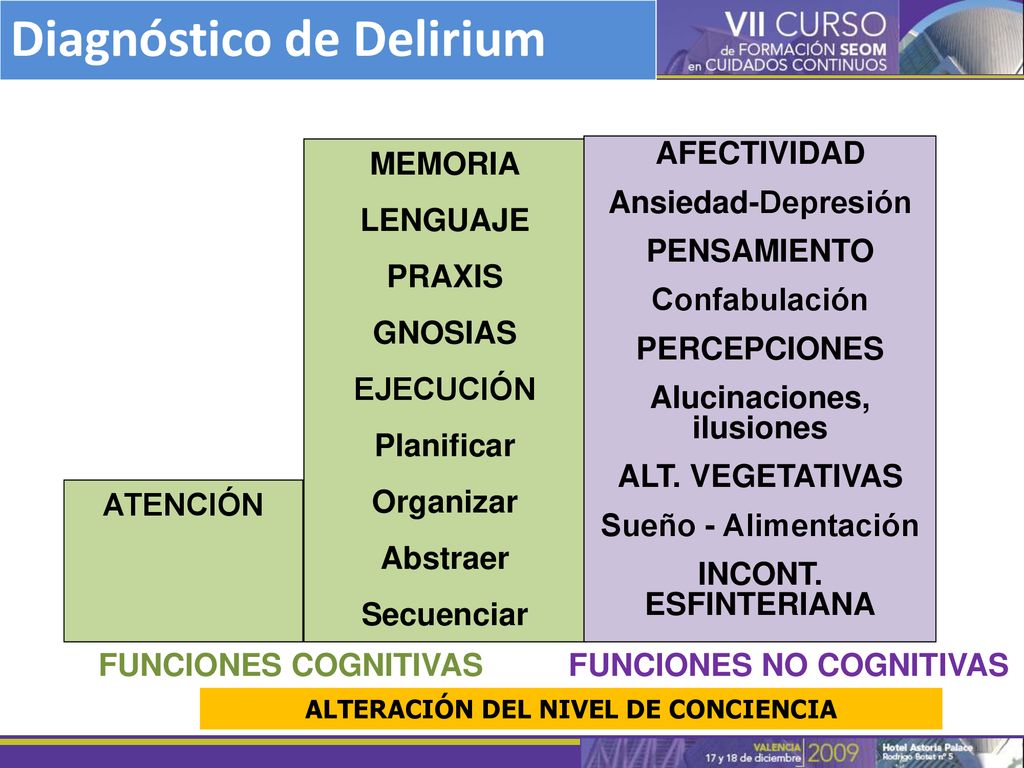 Diagnóstico de Delirium

VII CURSO de FORMACIÓN SEOM en CUIDADOS CONTINUOS

ATENCIÓN

MEMORIA
LENGUAJE
PRAXIS
GNOSIAS
EJECUCIÓN
Planificar
Organizar
Abstraer
Secuenciar

AFECTIVIDAD
Ansiedad-Depresión
PENSAMIENTO
Confabulación
PERCEPCIONES
Alucinaciones, ilusiones
ALT. VEGETATIVAS
Sueño - Alimentación
INCONT. ESFINTERIANA

FUNCIONES COGNITIVAS

FUNCIONES NO COGNITIVAS

ALTERACIÓN DEL NIVEL DE CONCIENCIA

VALENCIA 17 y 18 de diciembre 2009 Hotel Astoria Palace Rodrigo Botet nº 5